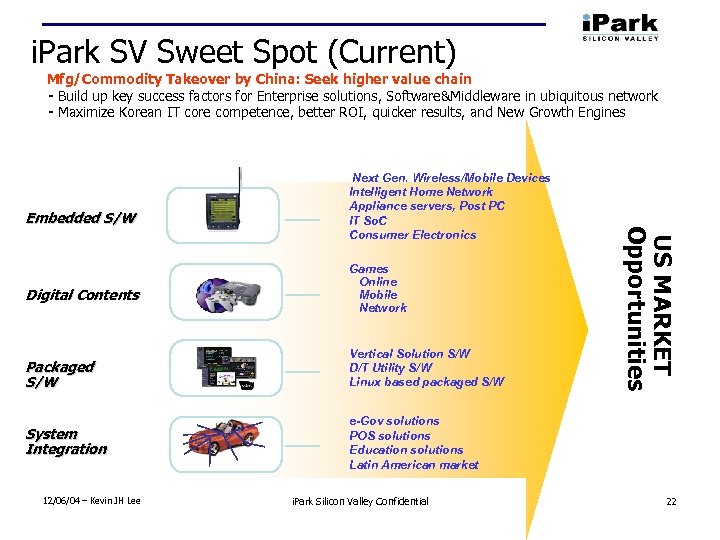 iPark
SILICON VALLEY

iPark SV Sweet Spot (Current)

Mfg/Commodity Takeover by China: Seek higher value chain
- Build up key success factors for Enterprise solutions, Software&Middleware in ubiquitous network
- Maximize Korean IT core competence, better ROI, quicker results, and New Growth Engines

Embedded S/W

Next Gen. Wireless/Mobile Devices
Intelligent Home Network
Appliance servers, Post PC
IT SoC
Consumer Electronics

Digital Contents

Games
Online
Mobile
Network

Packaged S/W

Vertical Solution S/W
D/T Utility S/W
Linux based packaged S/W

System Integration

e-Gov solutions
POS solutions
Education solutions
Latin American market

US MARKET Opportunities

12/06/04 – Kevin JH Lee

iPark Silicon Valley Confidential

22